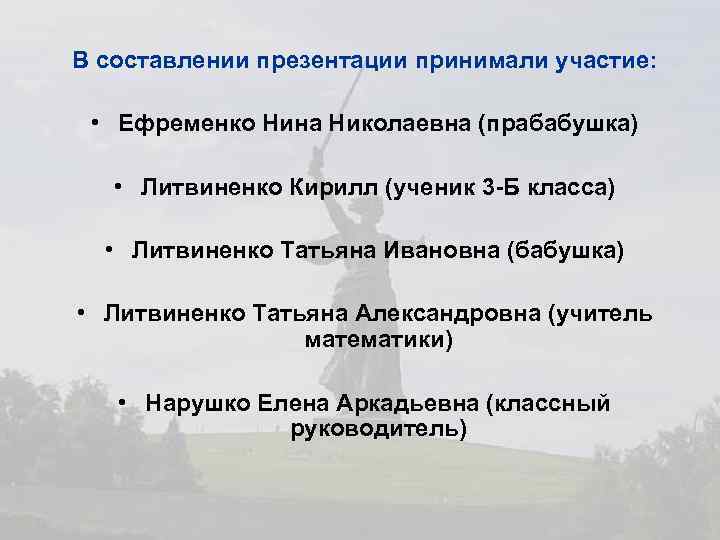 В составлении презентации принимали участие:

• Ефременко Нина Николаевна (прабабушка)

• Литвиненко Кирилл (ученик 3-Б класса)

• Литвиненко Татьяна Ивановна (бабушка)

• Литвиненко Татьяна Александровна (учитель математики)

• Нарушко Елена Аркадьевна (классный руководитель)